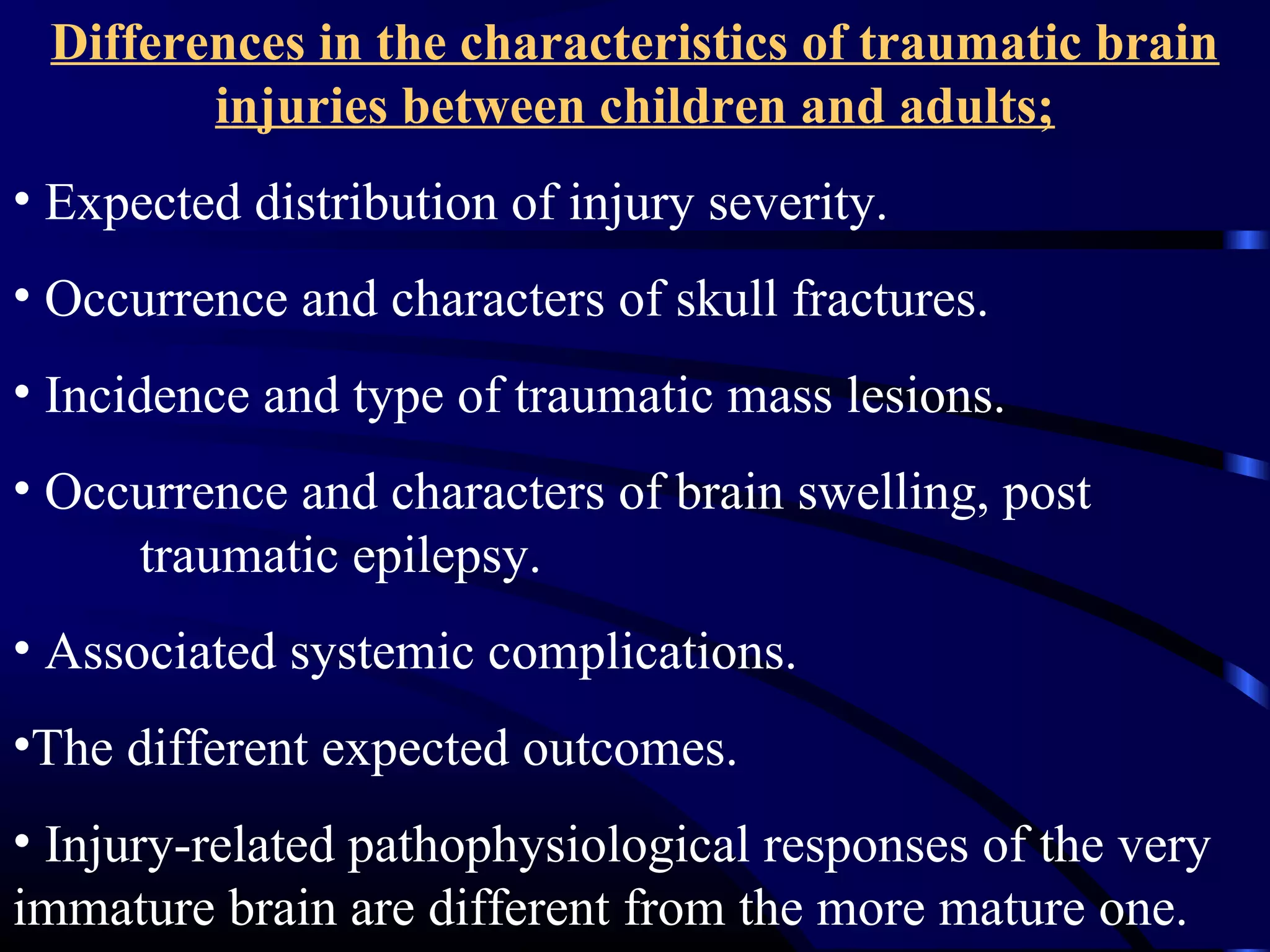 Differences in the characteristics of traumatic brain injuries between children and adults;

• Expected distribution of injury severity.

• Occurrence and characters of skull fractures.

• Incidence and type of traumatic mass lesions.

• Occurrence and characters of brain swelling, post traumatic epilepsy.

• Associated systemic complications.

•The different expected outcomes.

• Injury-related pathophysiological responses of the very immature brain are different from the more mature one.